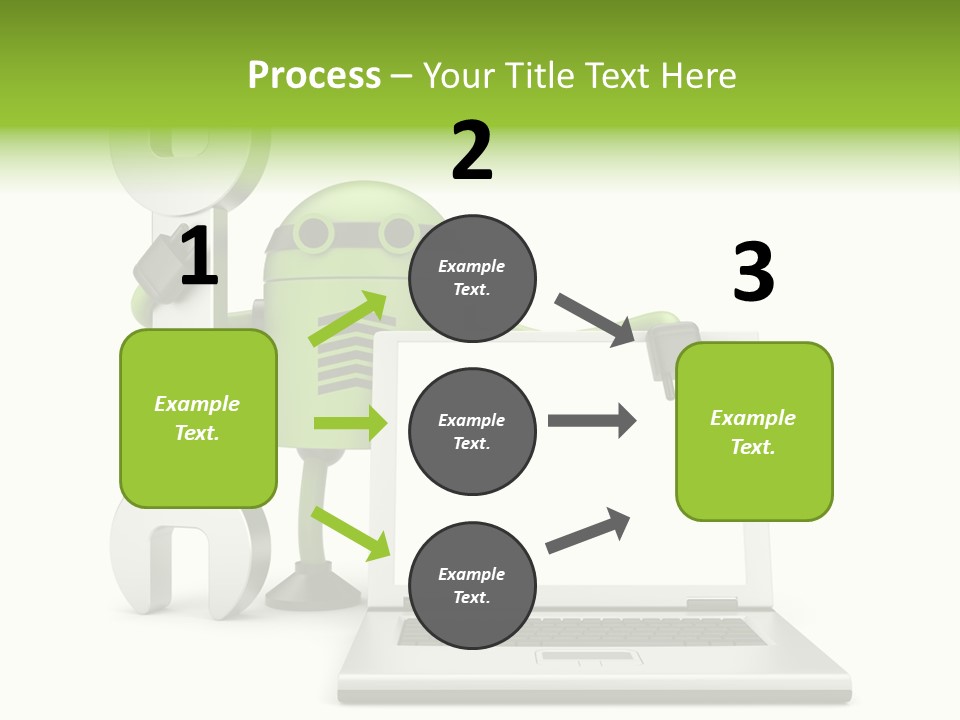 Process – Your Title Text Here

1

Example Text.

2

Example Text.

Example Text.

Example Text.

3

Example Text.